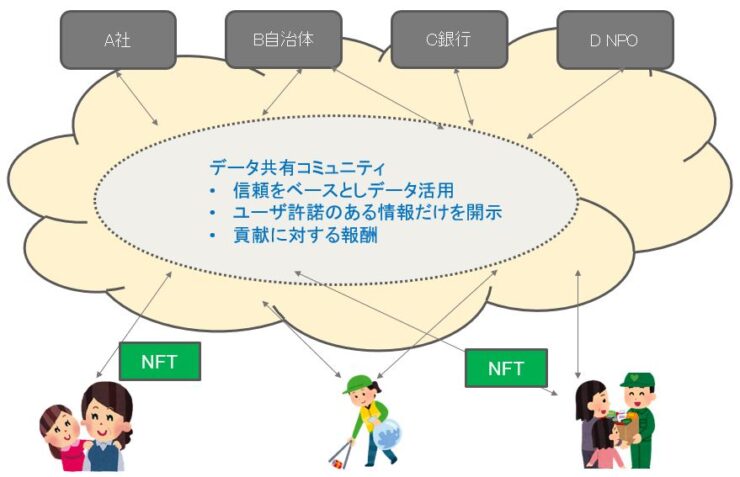 A社

B自治体

C銀行

D NPO

データ共有コミュニティ
• 信頼をベースとしデータ活用
• ユーザ許諾のある情報だけを開示
• 貢献に対する報酬

NFT

NFT